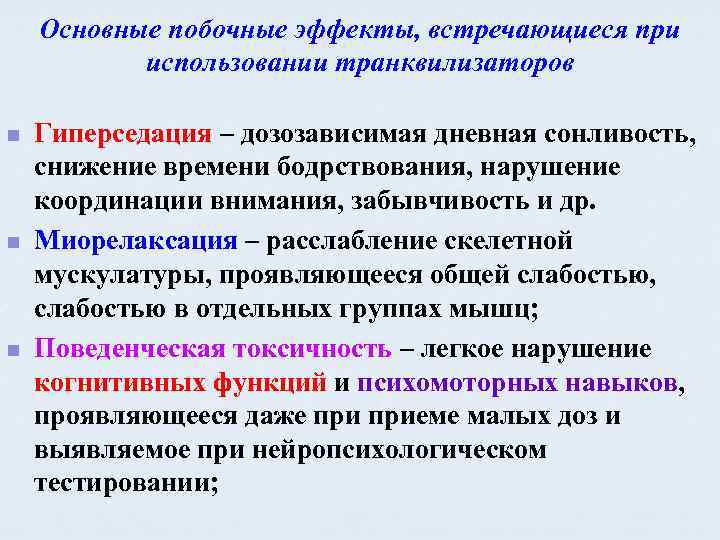 Основные побочные эффекты, встречающиеся при использовании транквилизаторов

Гиперседация – дозозависимая дневная сонливость, снижение времени бодрствования, нарушение координации внимания, забывчивость и др.

Миорелаксация – расслабление скелетной мускулатуры, проявляющееся общей слабостью, слабостью в отдельных группах мышц;

Поведенческая токсичность – легкое нарушение когнитивных функций и психомоторных навыков, проявляющееся даже при приеме малых доз и выявляемое при нейропсихологическом тестировании;